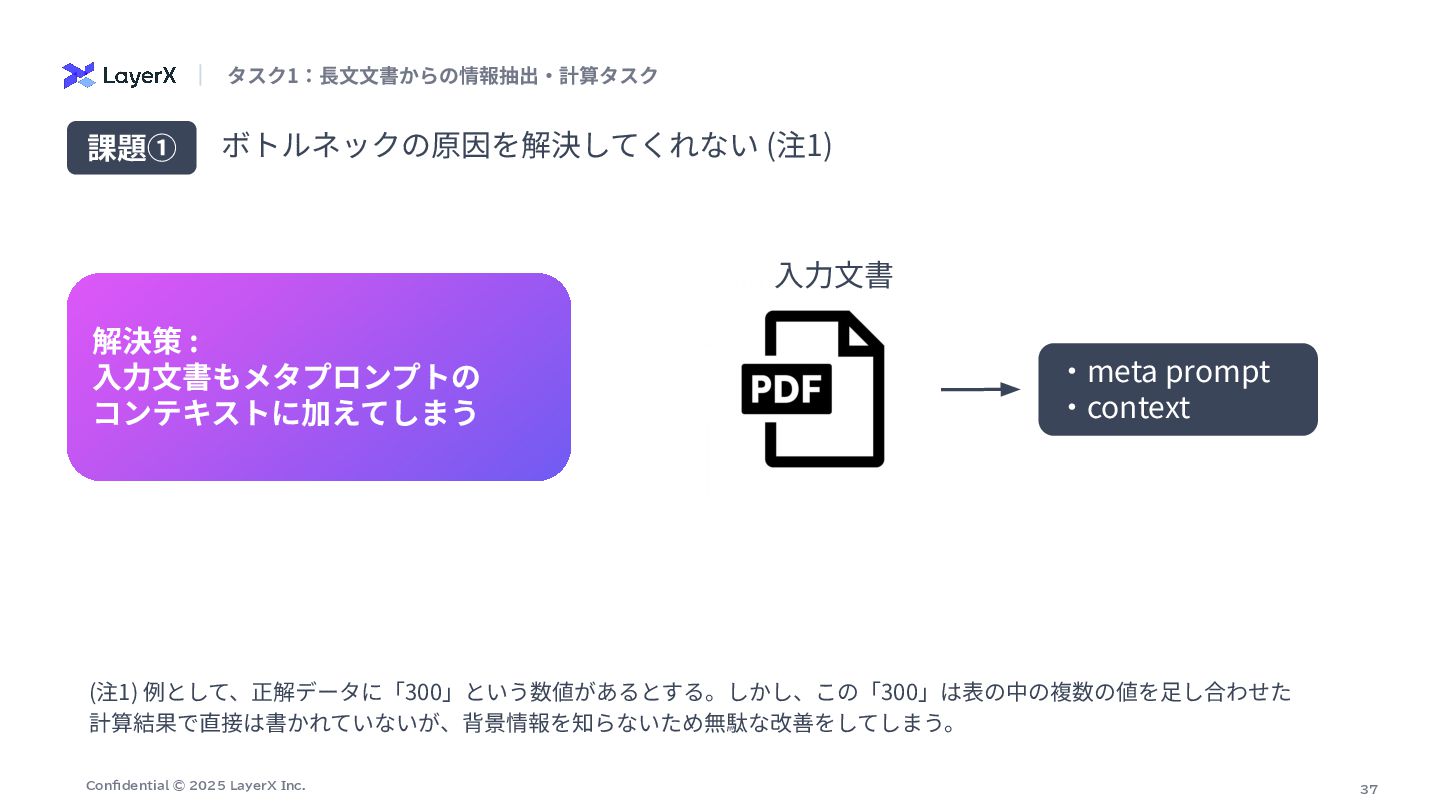 LayerX | タスク1：長文文書からの情報抽出・計算タスク

課題① ボトルネックの原因を解決してくれない (注1)

解決策：
入力文書もメタプロンプトの
コンテキストに加えてしまう

入力文書

PDF

・meta prompt
・context

(注1) 例として、正解データに「300」という数値があるとする。しかし、この「300」は表の中の複数の値を足し合わせた計算結果で直接は書かれていないが、背景情報を知らないため無駄な改善をしてしまう。

Confidential © 2025 LayerX Inc.

37